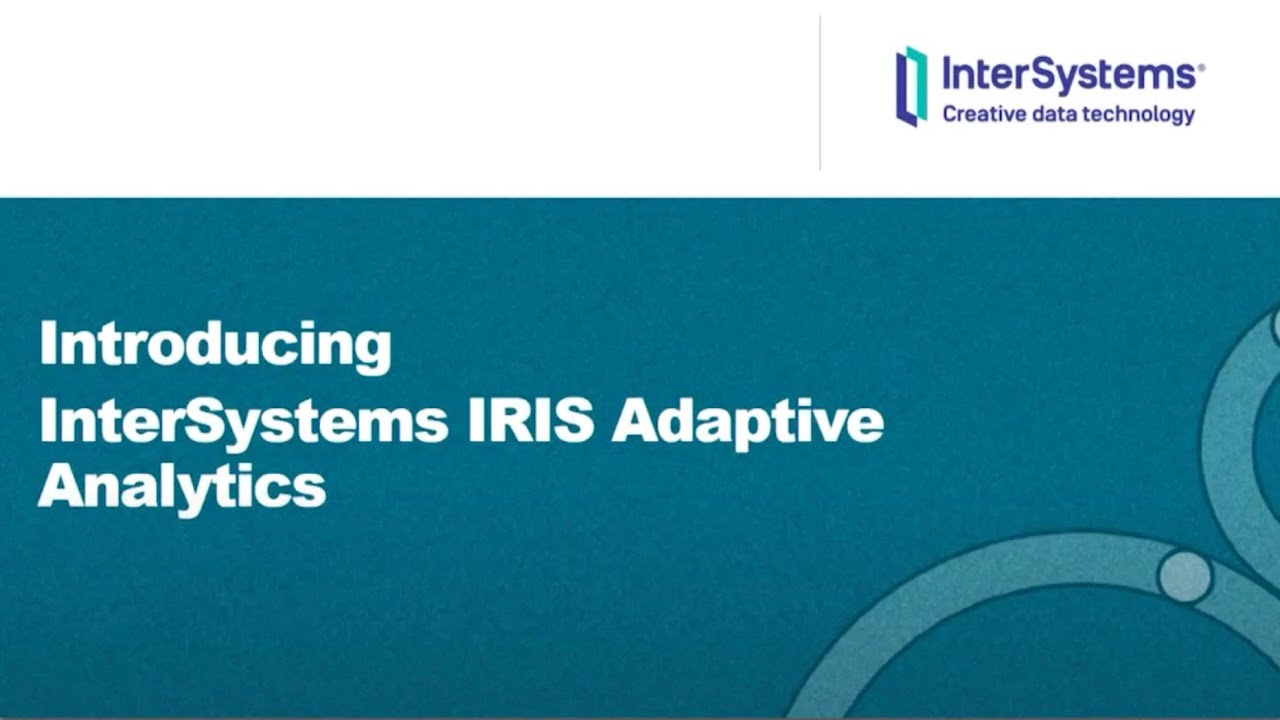 InterSystems®
Creative data technology

Introducing
InterSystems IRIS Adaptive Analytics